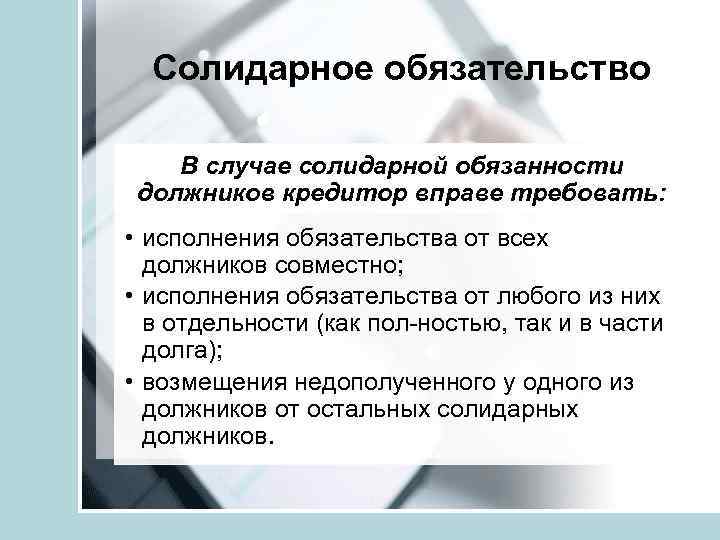 Солидарное обязательство

В случае солидарной обязанности должников кредитор вправе требовать:

• исполнения обязательства от всех должников совместно;
• исполнения обязательства от любого из них в отдельности (как пол-ностью, так и в части долга);
• возмещения недополученного у одного из должников от остальных солидарных должников.